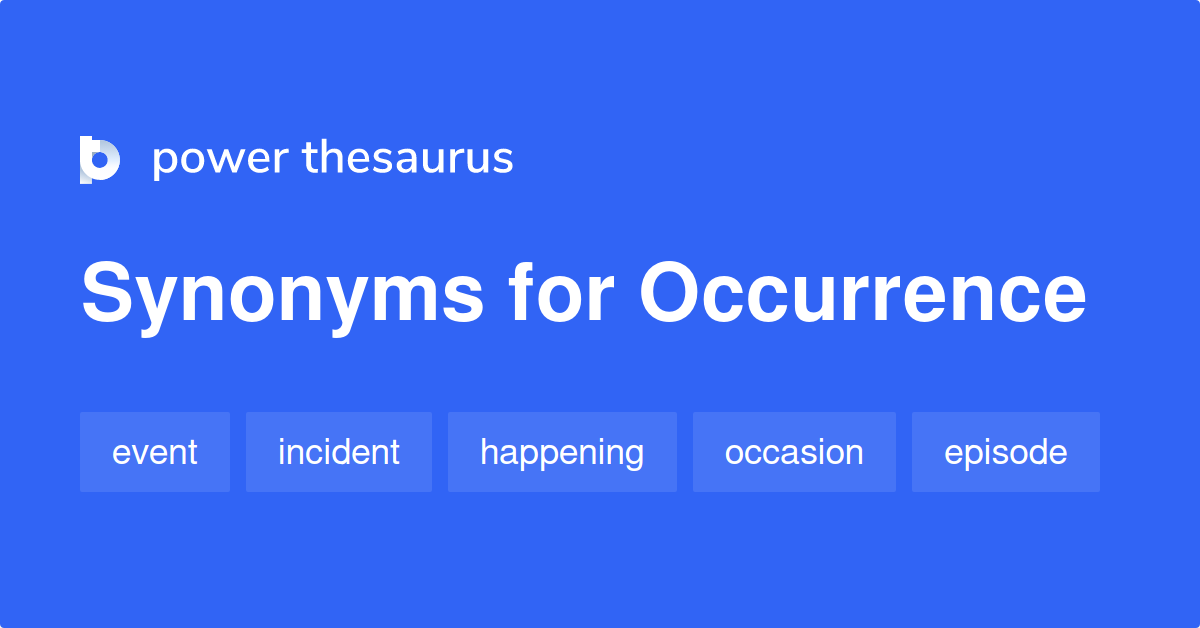 power thesaurus

Synonyms for Occurrence

event incident happening occasion episode